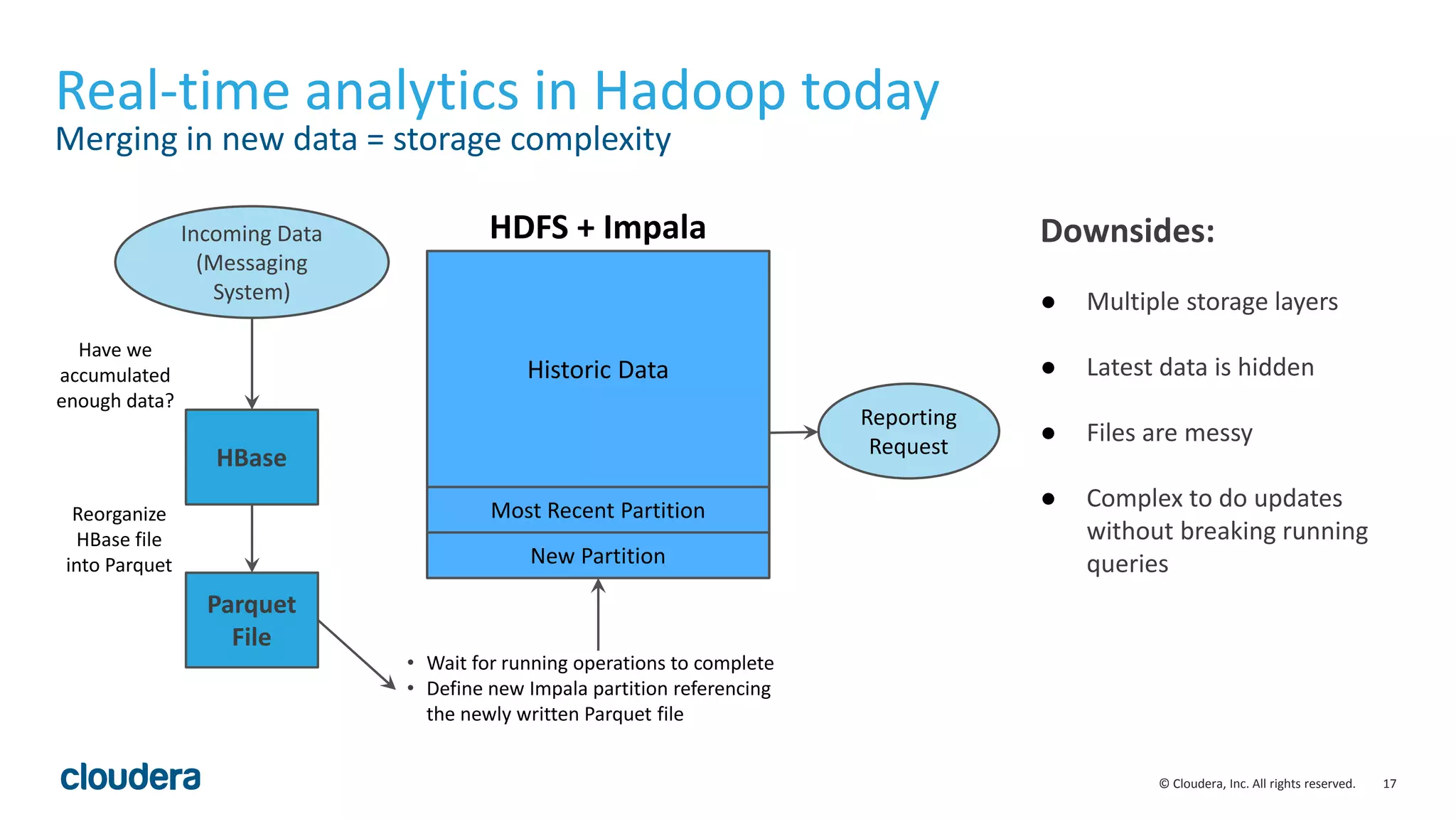 Real-time analytics in Hadoop today
Merging in new data = storage complexity

Incoming Data (Messaging System)

Have we accumulated enough data?

HBase

Reorganize HBase file into Parquet

Parquet File

HDFS + Impala

Historic Data

Most Recent Partition

New Partition

Reporting Request

• Wait for running operations to complete
• Define new Impala partition referencing the newly written Parquet file

Downsides:

● Multiple storage layers
● Latest data is hidden
● Files are messy
● Complex to do updates without breaking running queries

cloudera

© Cloudera, Inc. All rights reserved. 17